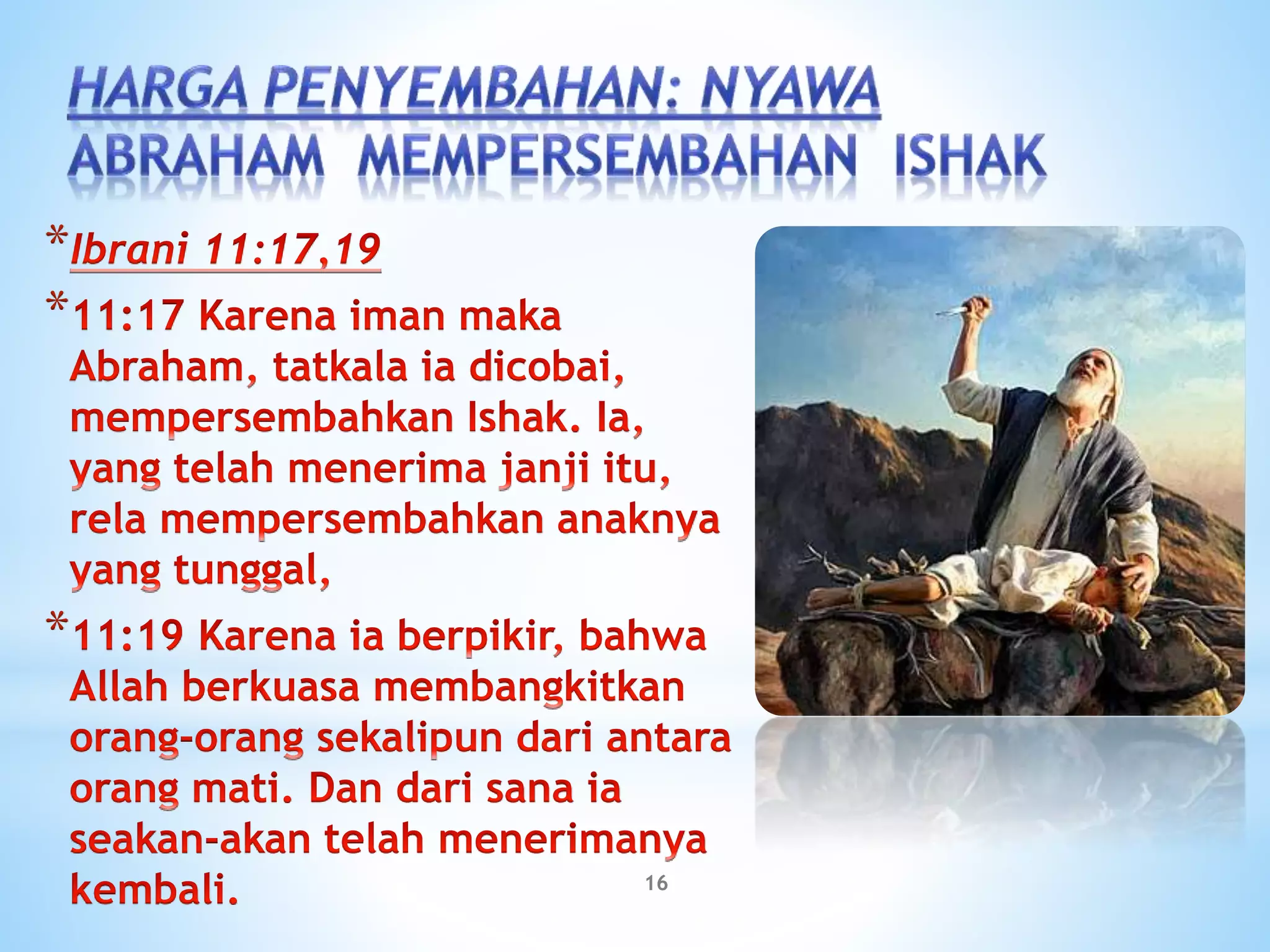 HARGA PENYEMBAHAN: NYAWA
ABRAHAM MEMPERSEMBAHAN ISHAK

*Ibrani 11:17,19

*11:17 Karena iman maka Abraham, tatkala ia dicobai, mempersembahkan Ishak. Ia, yang telah menerima janji itu, rela mempersembahkan anaknya yang tunggal,

*11:19 Karena ia berpikir, bahwa Allah berkuasa membangkitkan orang-orang sekalipun dari antara orang mati. Dan dari sana ia seakan-akan telah menerimanya kembali.

16